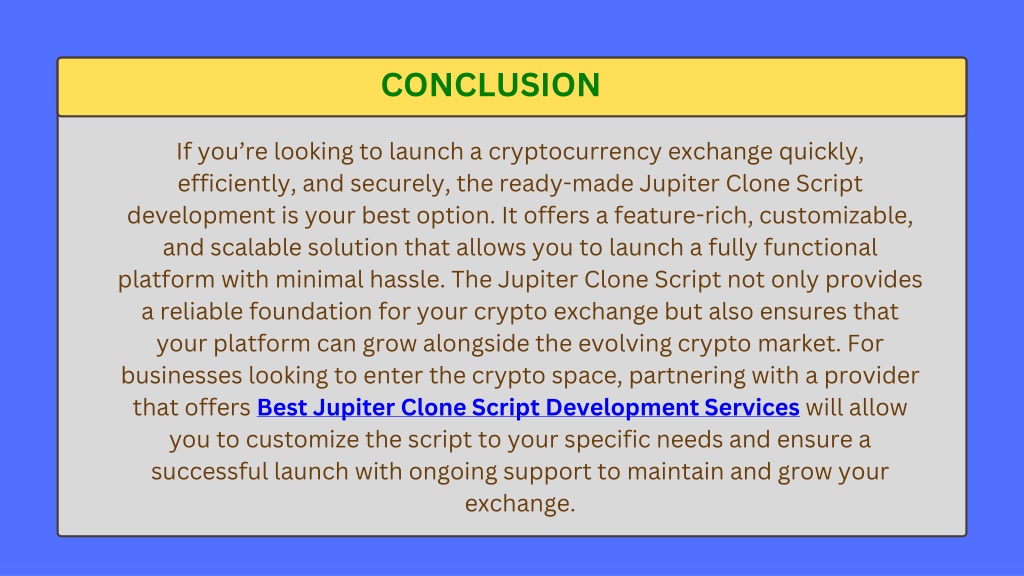 CONCLUSION

If you’re looking to launch a cryptocurrency exchange quickly, efficiently, and securely, the ready-made Jupiter Clone Script development is your best option. It offers a feature-rich, customizable, and scalable solution that allows you to launch a fully functional platform with minimal hassle. The Jupiter Clone Script not only provides a reliable foundation for your crypto exchange but also ensures that your platform can grow alongside the evolving crypto market. For businesses looking to enter the crypto space, partnering with a provider that offers Best Jupiter Clone Script Development Services will allow you to customize the script to your specific needs and ensure a successful launch with ongoing support to maintain and grow your exchange.